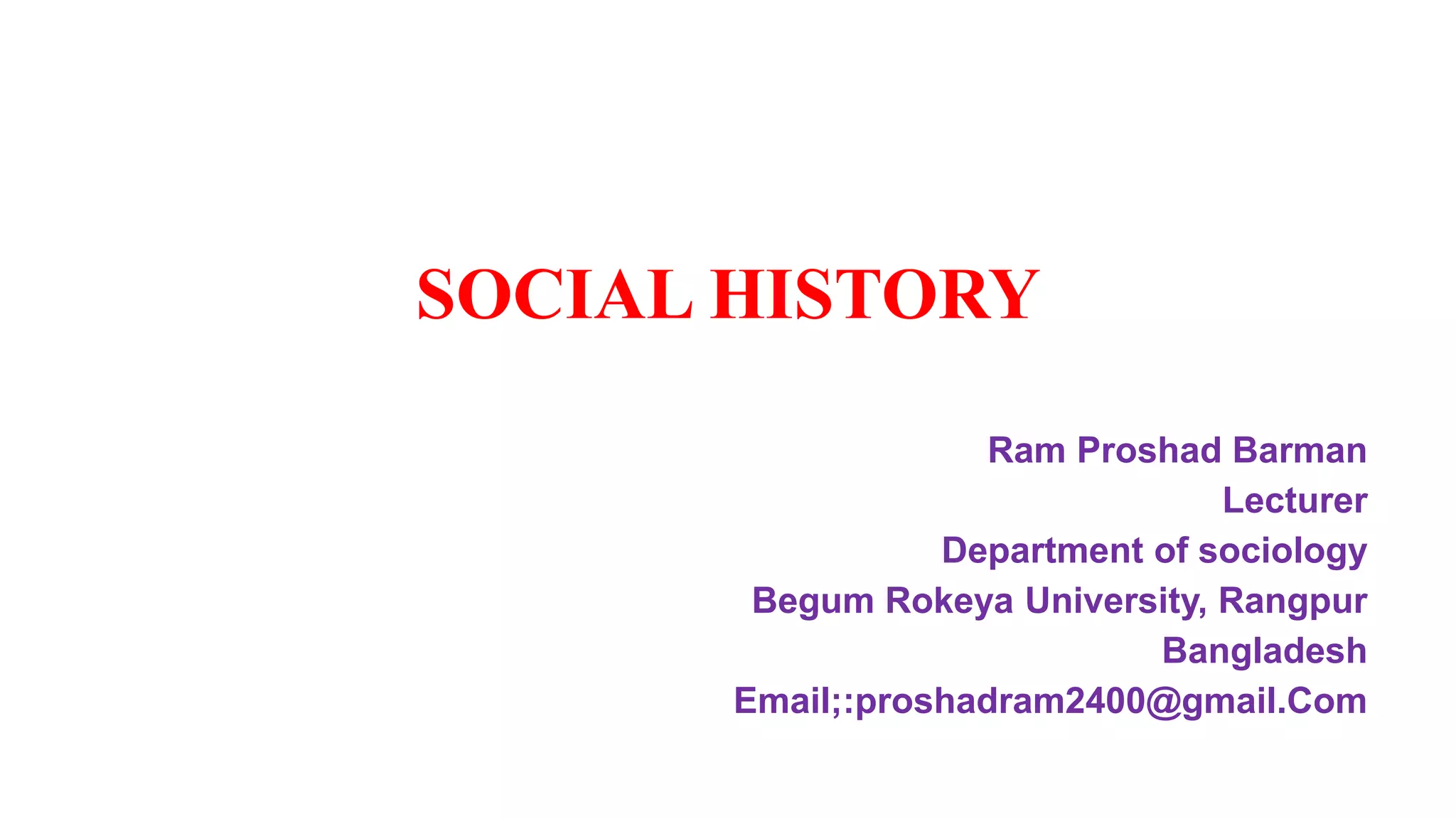 SOCIAL HISTORY

Ram Proshad Barman
Lecturer
Department of sociology
Begum Rokeya University, Rangpur
Bangladesh
Email;:proshadram2400@gmail.Com